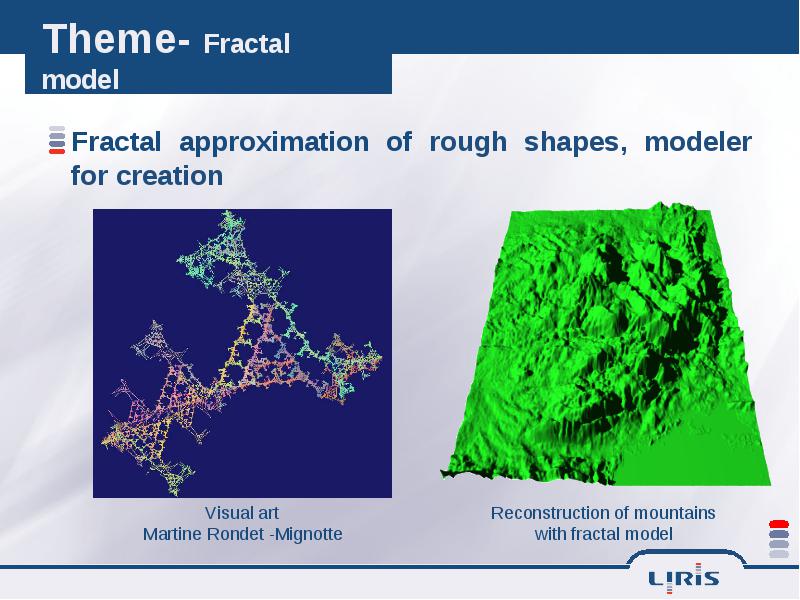 Theme- Fractal model

Fractal approximation of rough shapes, modeler for creation

Visual art
Martine Rondet -Mignotte

Reconstruction of mountains with fractal model

LIRIS